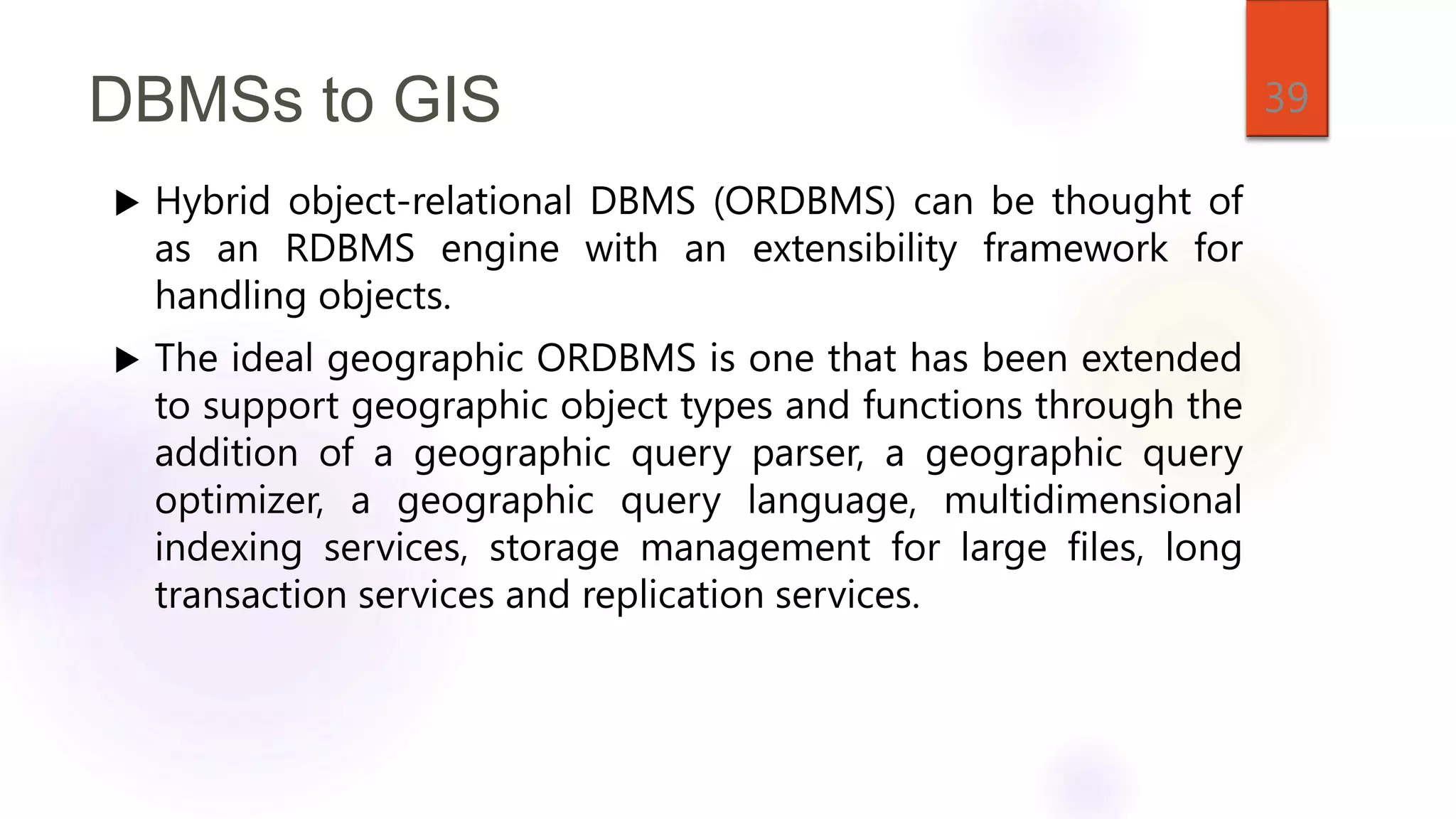 DBMSs to GIS

39

▶ Hybrid object-relational DBMS (ORDBMS) can be thought of as an RDBMS engine with an extensibility framework for handling objects.

▶ The ideal geographic ORDBMS is one that has been extended to support geographic object types and functions through the addition of a geographic query parser, a geographic query optimizer, a geographic query language, multidimensional indexing services, storage management for large files, long transaction services and replication services.